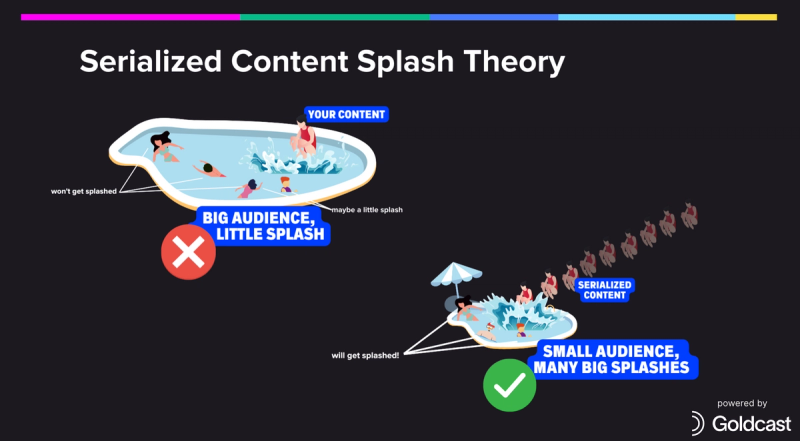 Serialized Content Splash Theory

YOUR CONTENT

won't get splashed

maybe a little splash

BIG AUDIENCE, LITTLE SPLASH

SERIALIZED CONTENT

will get splashed!

SMALL AUDIENCE, MANY BIG SPLASHES

powered by
Goldcast